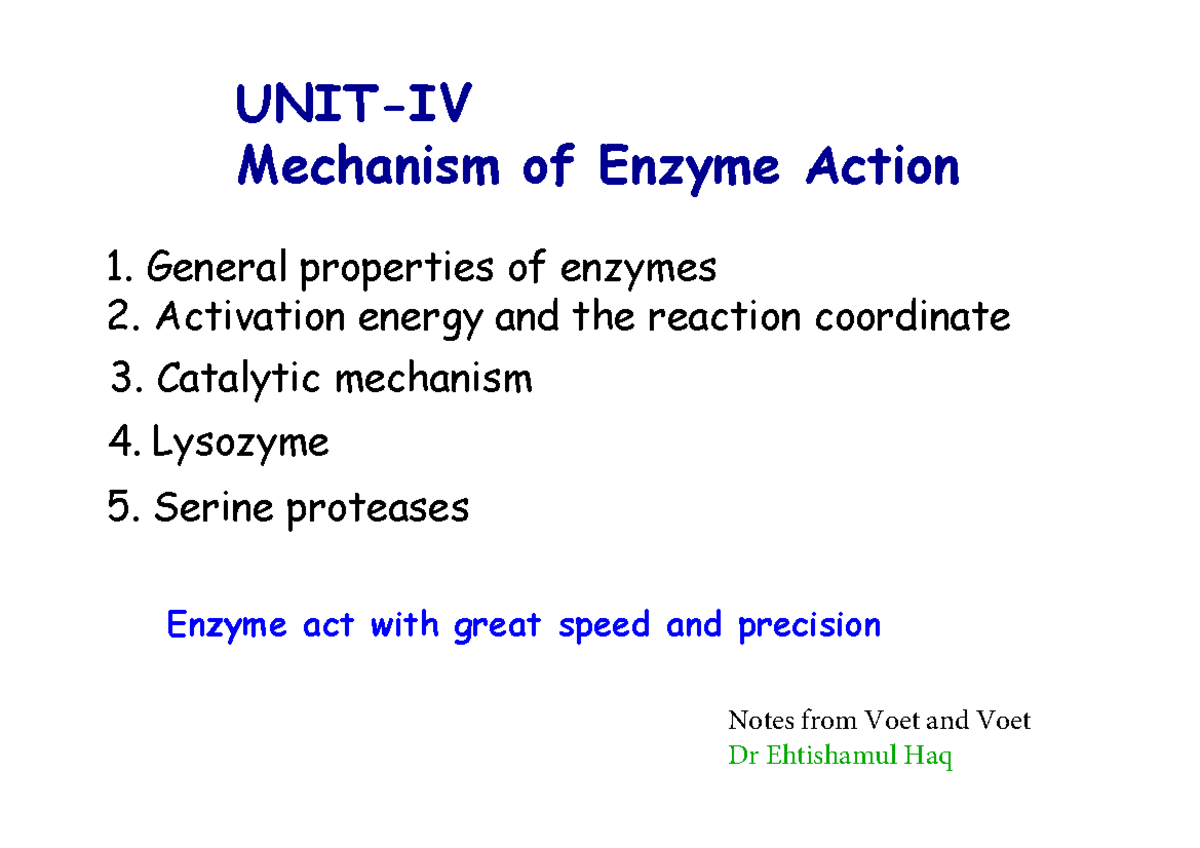 UNIT-IV
Mechanism of Enzyme Action

1. General properties of enzymes
2. Activation energy and the reaction coordinate
3. Catalytic mechanism
4. Lysozyme
5. Serine proteases

Enzyme act with great speed and precision

Notes from Voet and Voet
Dr Ehtishamul Haq